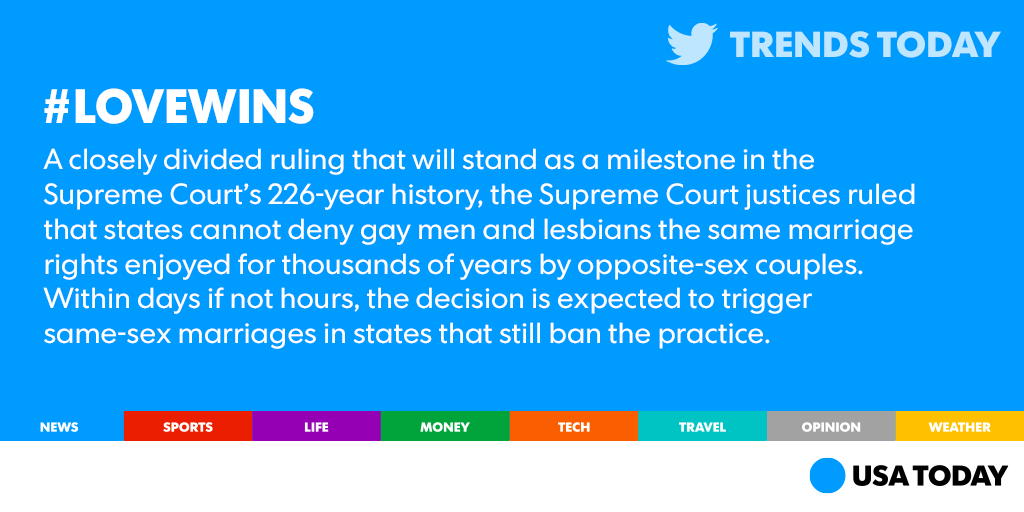 TRENDS TODAY

#LOVEWINS

A closely divided ruling that will stand as a milestone in the Supreme Court's 226-year history, the Supreme Court justices ruled that states cannot deny gay men and lesbians the same marriage rights enjoyed for thousands of years by opposite-sex couples. Within days if not hours, the decision is expected to trigger same-sex marriages in states that still ban the practice.

NEWS SPORTS LIFE MONEY TECH TRAVEL OPINION WEATHER

USA TODAY